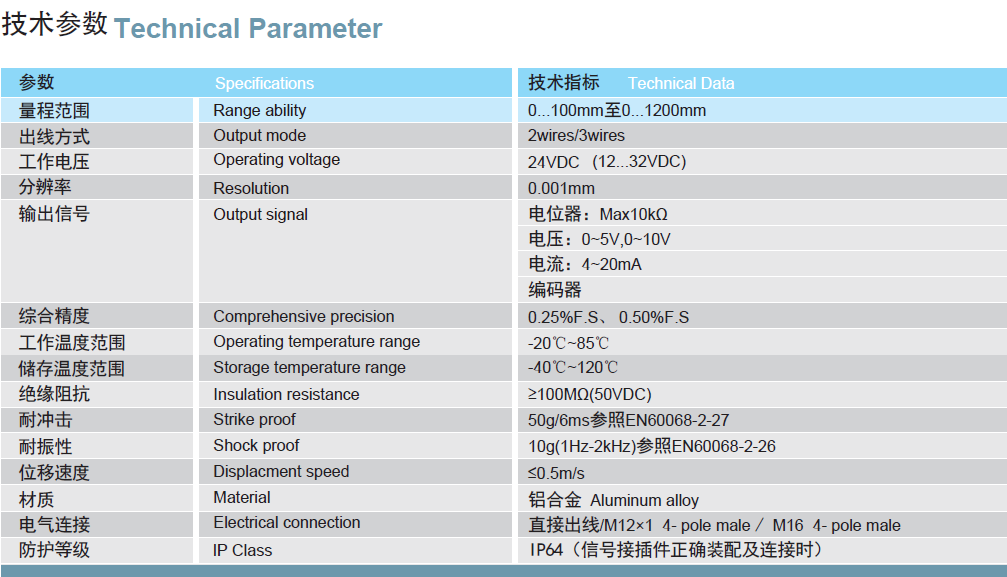 技术参数 Technical Parameter

| 参数 | Specifications | 技术指标 Technical Data |
|---|---|---|
| 量程范围 | Range ability | 0...100mm至0...1200mm |
| 出线方式 | Output mode | 2wires/3wires |
| 工作电压 | Operating voltage | 24VDC （12...32VDC) |
| 分辨率 | Resolution | 0.001mm |
| 输出信号 | Output signal | 电位器：Max10kΩ<br>电压：0~5V,0~10V<br>电流：4~20mA<br>编码器 |
| 综合精度 | Comprehensive precision | 0.25%F.S、 0.50%F.S |
| 工作温度范围 | Operating temperature range | -20℃~85℃ |
| 储存温度范围 | Storage temperature range | -40℃~120℃ |
| 绝缘阻抗 | Insulation resistance | ≥100MΩ(50VDC) |
| 耐冲击 | Strike proof | 50g/6ms参照EN60068-2-27 |
| 耐振性 | Shock proof | 10g(1Hz-2kHz)参照EN60068-2-26 |
| 位移速度 | Displacment speed | ≤0.5m/s |
| 材质 | Material | 铝合金 Aluminum alloy |
| 电气连接 | Electrical connection | 直接出线/M12×1 4- pole male / M16 4- pole male |
| 防护等级 | IP Class | IP64（信号接插件正确装配及连接时） |